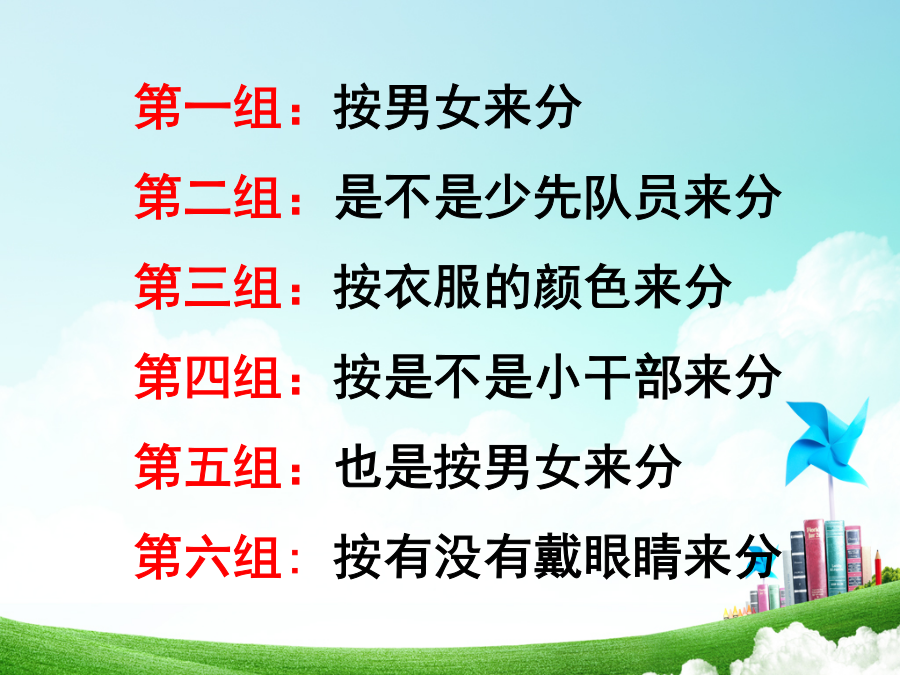 第一组：按男女来分

第二组：是不是少先队员来分

第三组：按衣服的颜色来分

第四组：按是不是小干部来分

第五组：也是按男女来分

第六组：按有没有戴眼睛来分